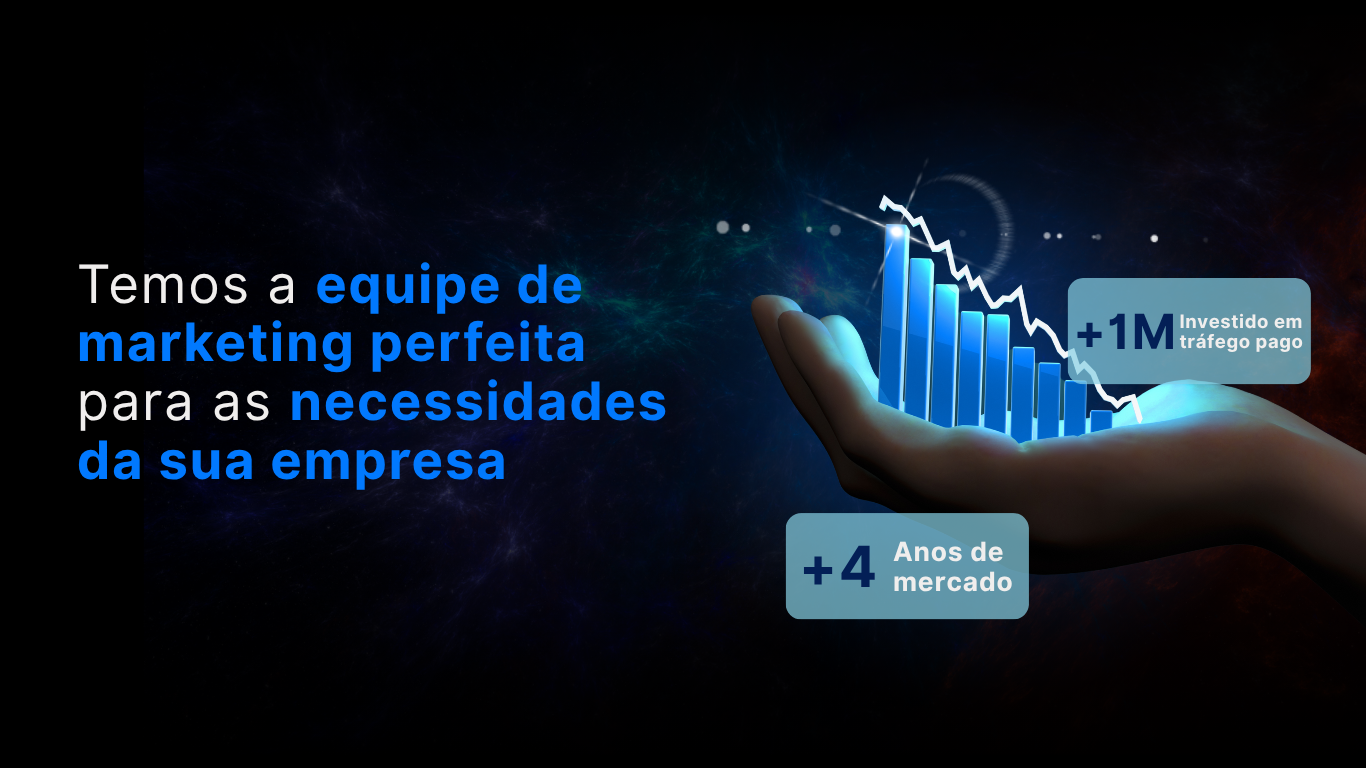 Temos a equipe de marketing perfeita para as necessidades da sua empresa

+1M Investido em tráfego pago

+4 Anos de mercado